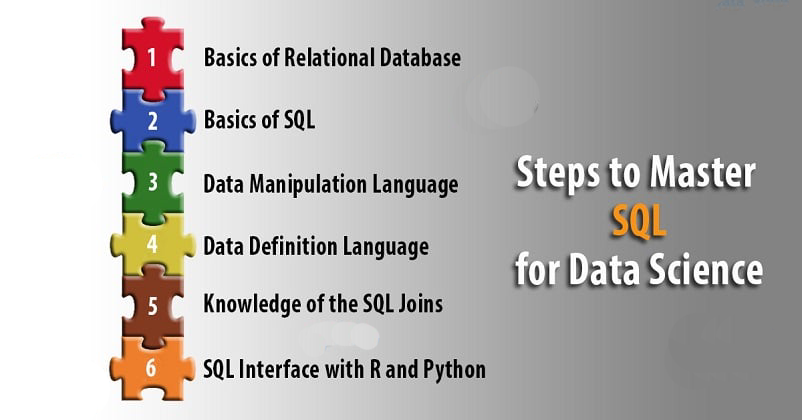 1 Basics of Relational Database

2 Basics of SQL

3 Data Manipulation Language

4 Data Definition Language

5 Knowledge of the SQL Joins

6 SQL Interface with R and Python

Steps to Master
SQL
for Data Science